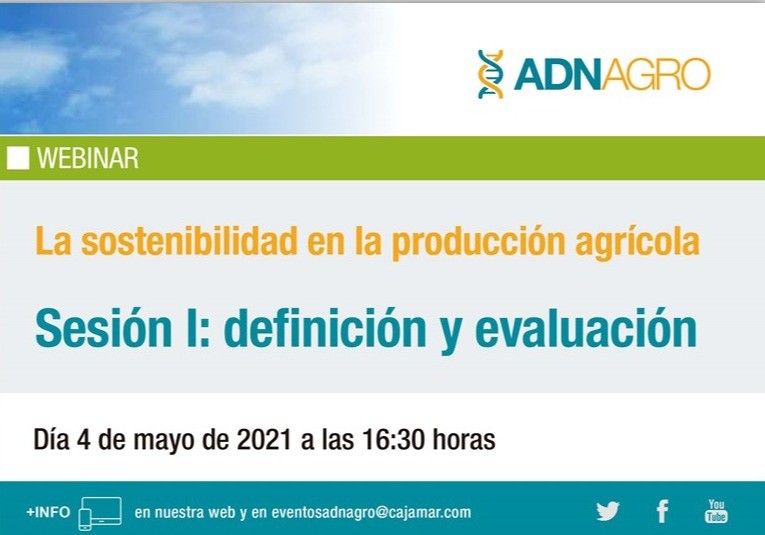 ADNAGRO

WEBINAR

La sostenibilidad en la producción agrícola

Sesión I: definición y evaluación

Día 4 de mayo de 2021 a las 16:30 horas

+INFO en nuestra web y en eventosadnagro@cajamar.com

You Tube